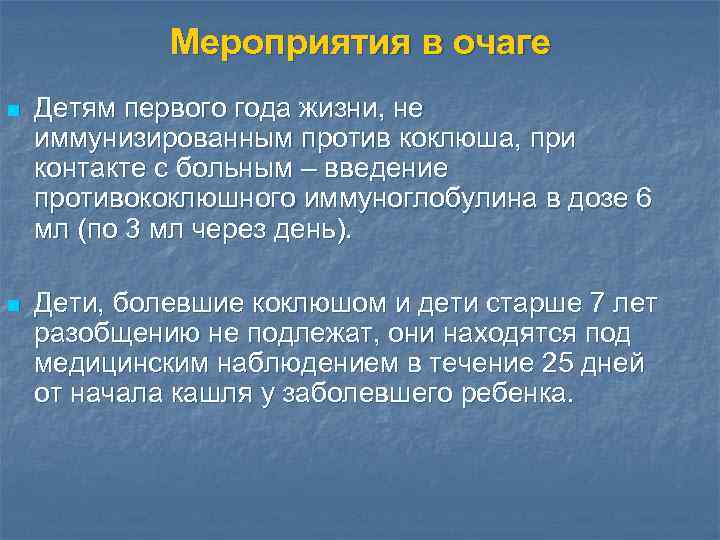 Мероприятия в очаге

Детям первого года жизни, не иммунизированным против коклюша, при контакте с больным – введение противококлюшного иммуноглобулина в дозе 6 мл (по 3 мл через день).

Дети, болевшие коклюшом и дети старше 7 лет разобщению не подлежат, они находятся под медицинским наблюдением в течение 25 дней от начала кашля у заболевшего ребенка.